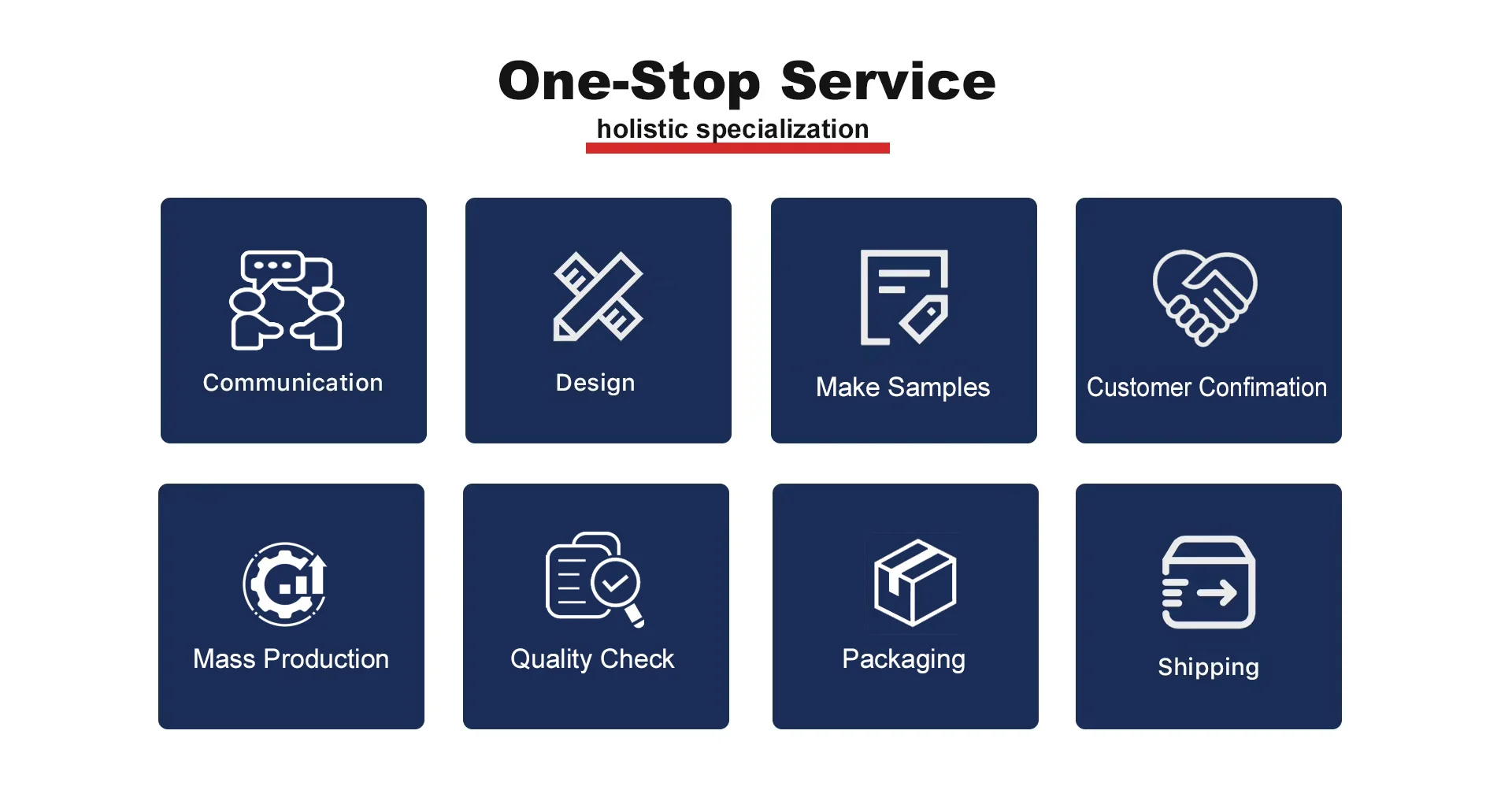 One-Stop Service

holistic specialization

Communication

Design

Make Samples

Customer Confimation

Mass Production

Quality Check

Packaging

Shipping